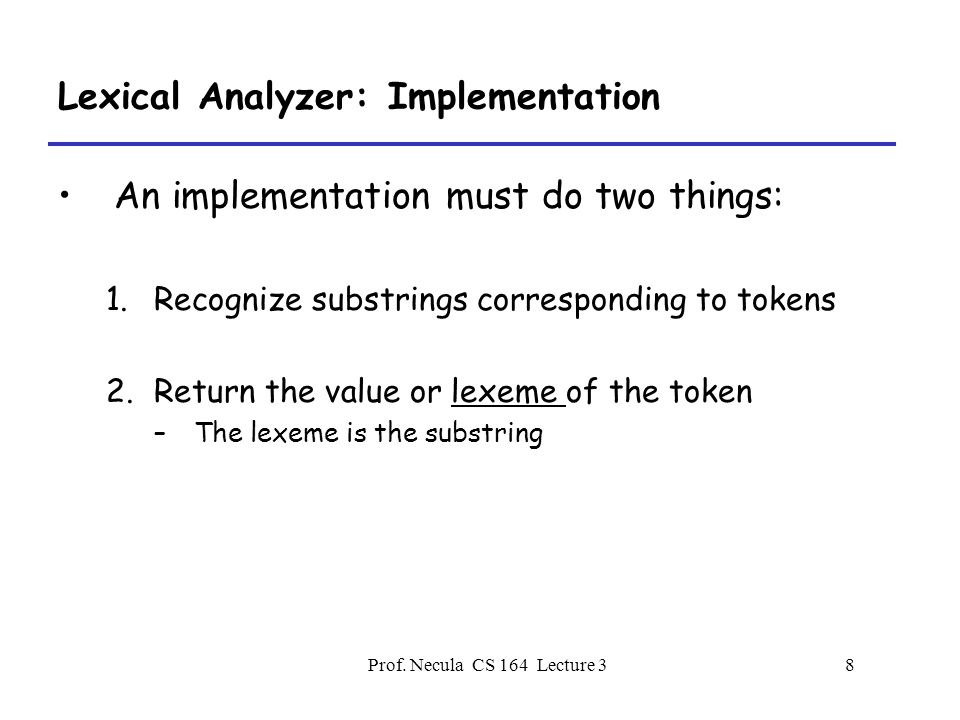 Lexical Analyzer: Implementation

• An implementation must do two things:

1. Recognize substrings corresponding to tokens

2. Return the value or lexeme of the token
– The lexeme is the substring

Prof. Necula CS 164 Lecture 3

8